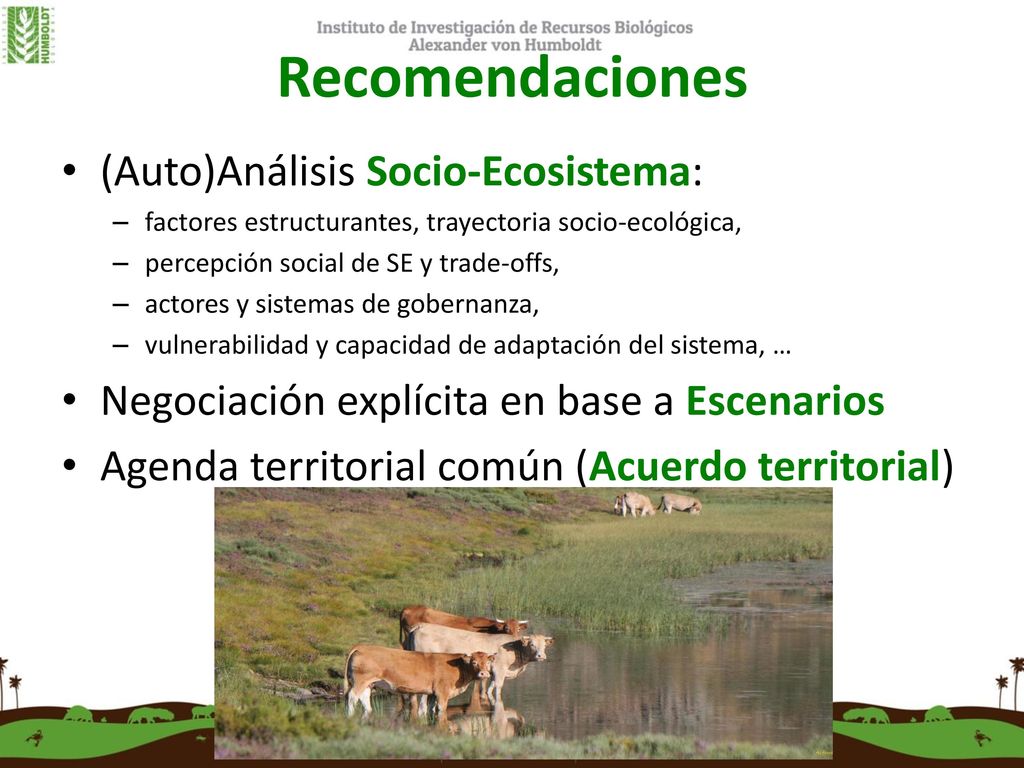 HUMBOLDT

Instituto de Investigación de Recursos Biológicos
Alexander von Humboldt

Recomendaciones

• (Auto)Análisis Socio-Ecosistema:
– factores estructurantes, trayectoria socio-ecológica,
– percepción social de SE y trade-offs,
– actores y sistemas de gobernanza,
– vulnerabilidad y capacidad de adaptación del sistema, …
• Negociación explícita en base a Escenarios
• Agenda territorial común (Acuerdo territorial)